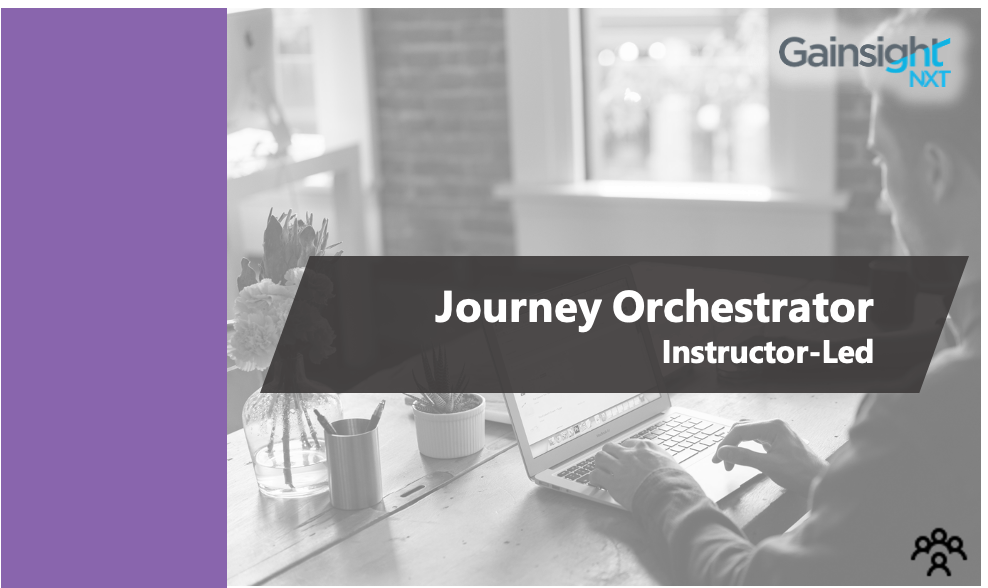 Gainsight NXT

Journey Orchestrator
Instructor-Led